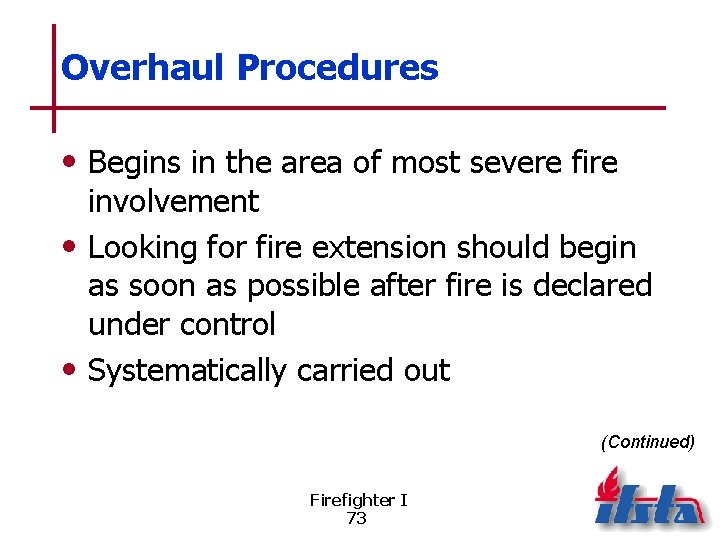 Overhaul Procedures

• Begins in the area of most severe fire involvement

• Looking for fire extension should begin as soon as possible after fire is declared under control

• Systematically carried out

(Continued)

Firefighter I
73

ifsta